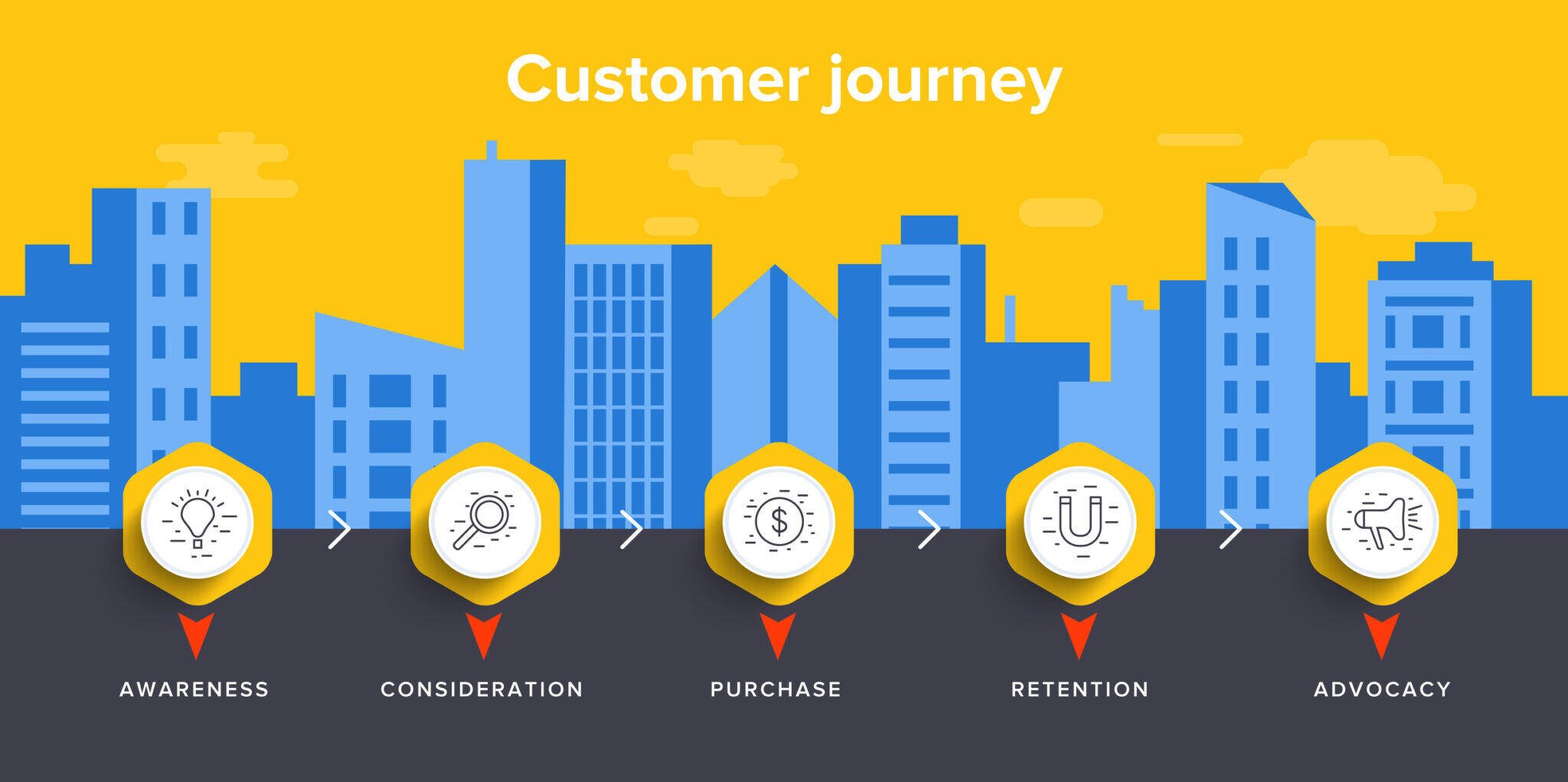 Customer journey

AWARENESS

CONSIDERATION

PURCHASE

RETENTION

ADVOCACY